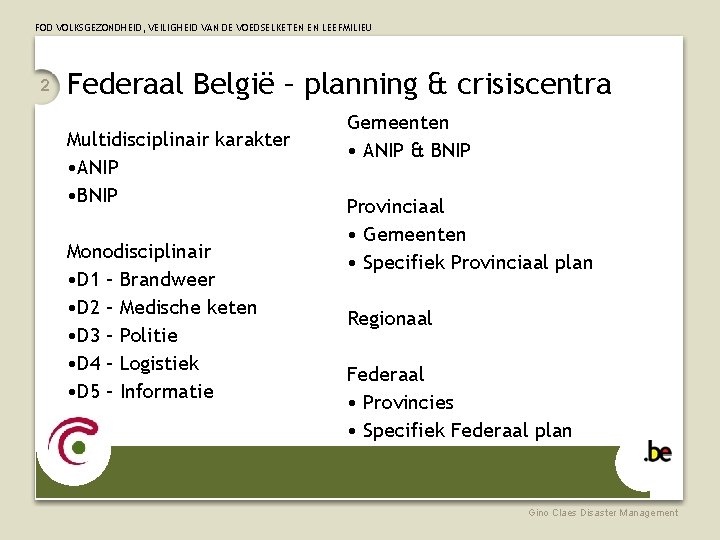 FOD VOLKSGEZONDHEID, VEILIGHEID VAN DE VOEDSELKETEN EN LEEFMILIEU

2

Federaal België – planning & crisiscentra

Multidisciplinair karakter
•ANIP
•BNIP

Monodisciplinair
•D1 – Brandweer
•D2 – Medische keten
•D3 – Politie
•D4 – Logistiek
•D5 – Informatie

Gemeenten
• ANIP & BNIP

Provinciaal
• Gemeenten
• Specifiek Provinciaal plan

Regionaal

Federaal
• Provincies
• Specifiek Federaal plan

.be

Gino Claes Disaster Management